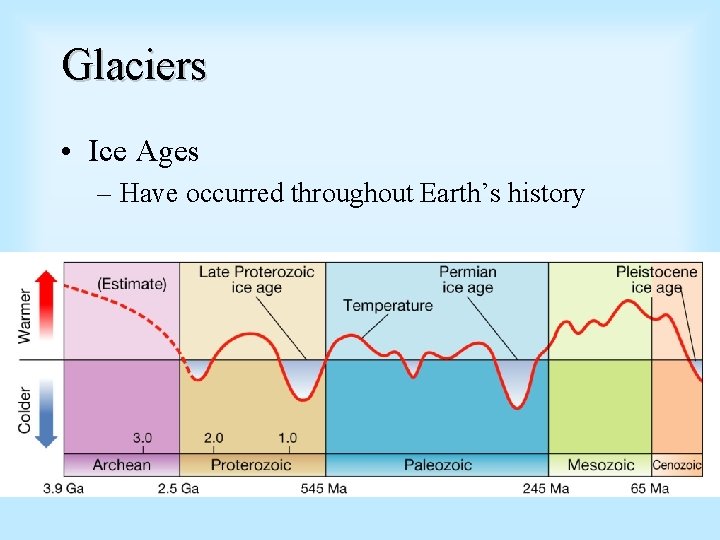 Glaciers

• Ice Ages
– Have occurred throughout Earth's history

Warmer
Colder
(Estimate)
Late Proterozoic ice age
Temperature
Permian ice age
Pleistocene ice age
3.0
2.0
1.0
Archean
Proterozoic
Paleozoic
Mesozoic
Cenozoic
3.9 Ga
2.5 Ga
545 Ma
245 Ma
65 Ma